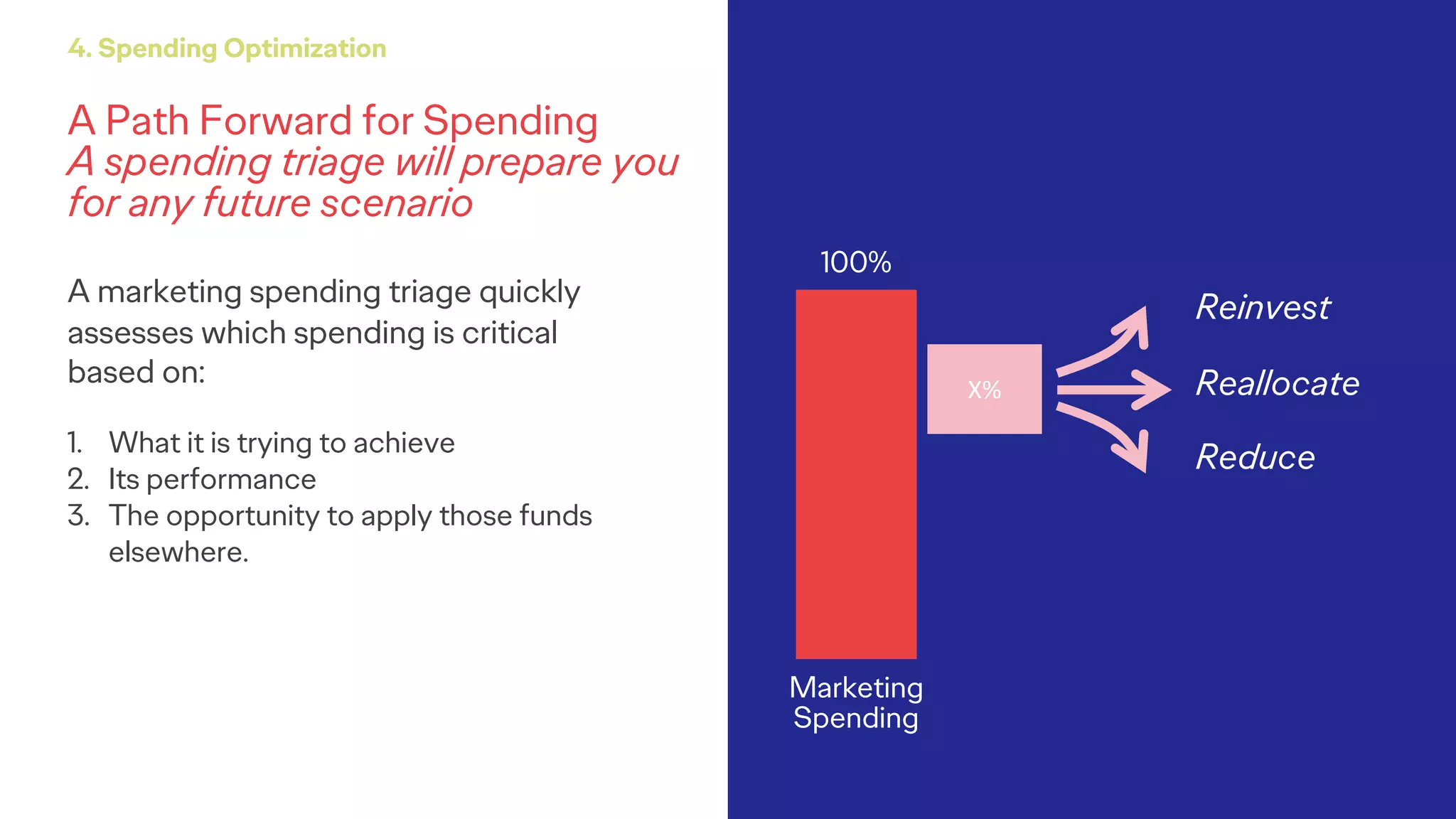 4. Spending Optimization

A Path Forward for Spending
A spending triage will prepare you for any future scenario

A marketing spending triage quickly assesses which spending is critical based on:

1. What it is trying to achieve
2. Its performance
3. The opportunity to apply those funds elsewhere.

100%

X%

Reinvest

Reallocate

Reduce

Marketing Spending